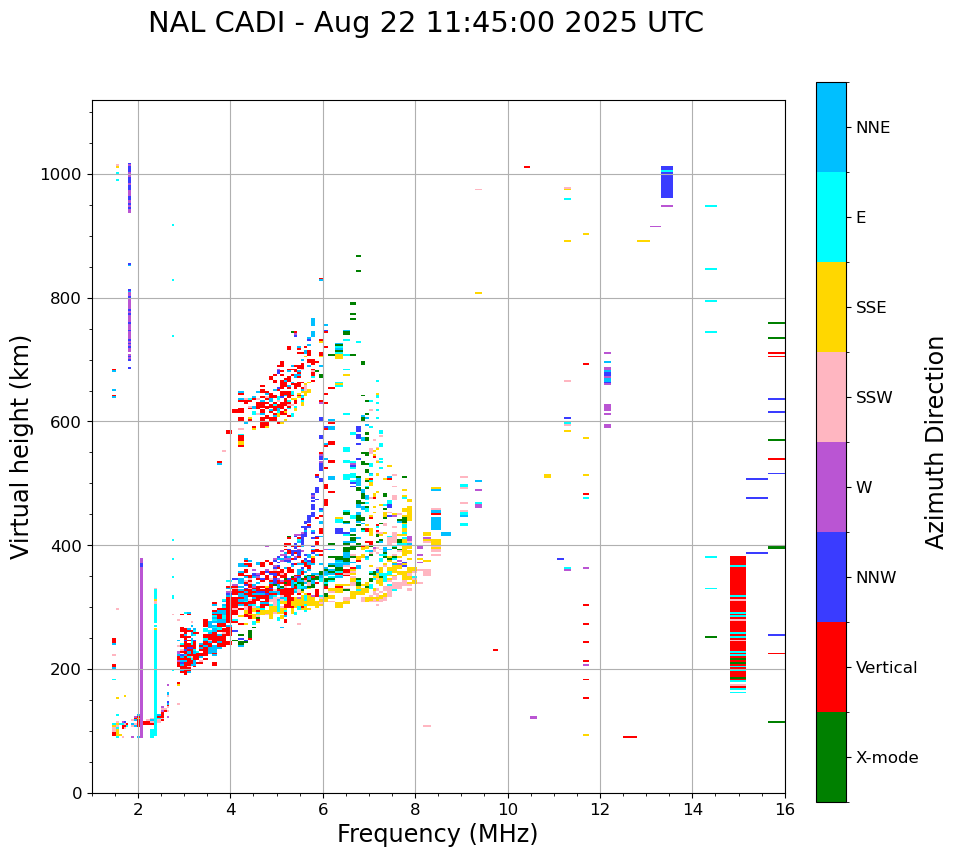 NAL CADI - Aug 22 11:45:00 2025 UTC

Virtual height (km)

1000
800
600
400
200
0

2
4
6
8
10
12
14
16

Frequency (MHz)

NNE
E
SSE
SSW
W
NNW
Vertical
X-mode

Azimuth Direction